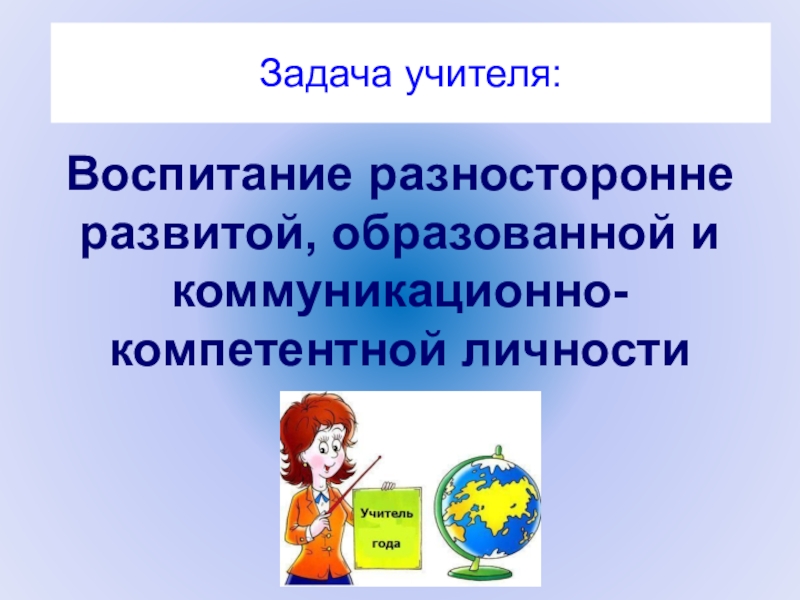 Задача учителя:

Воспитание разносторонне развитой, образованной и коммуникационно-компетентной личности

Учитель года